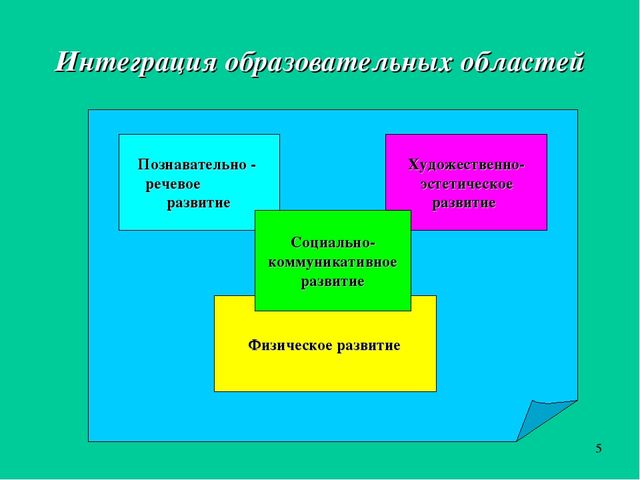 Интеграция образовательных областей

Познавательно - речевое развитие

Художественно-эстетическое развитие

Социально-коммуникативное развитие

Физическое развитие

5